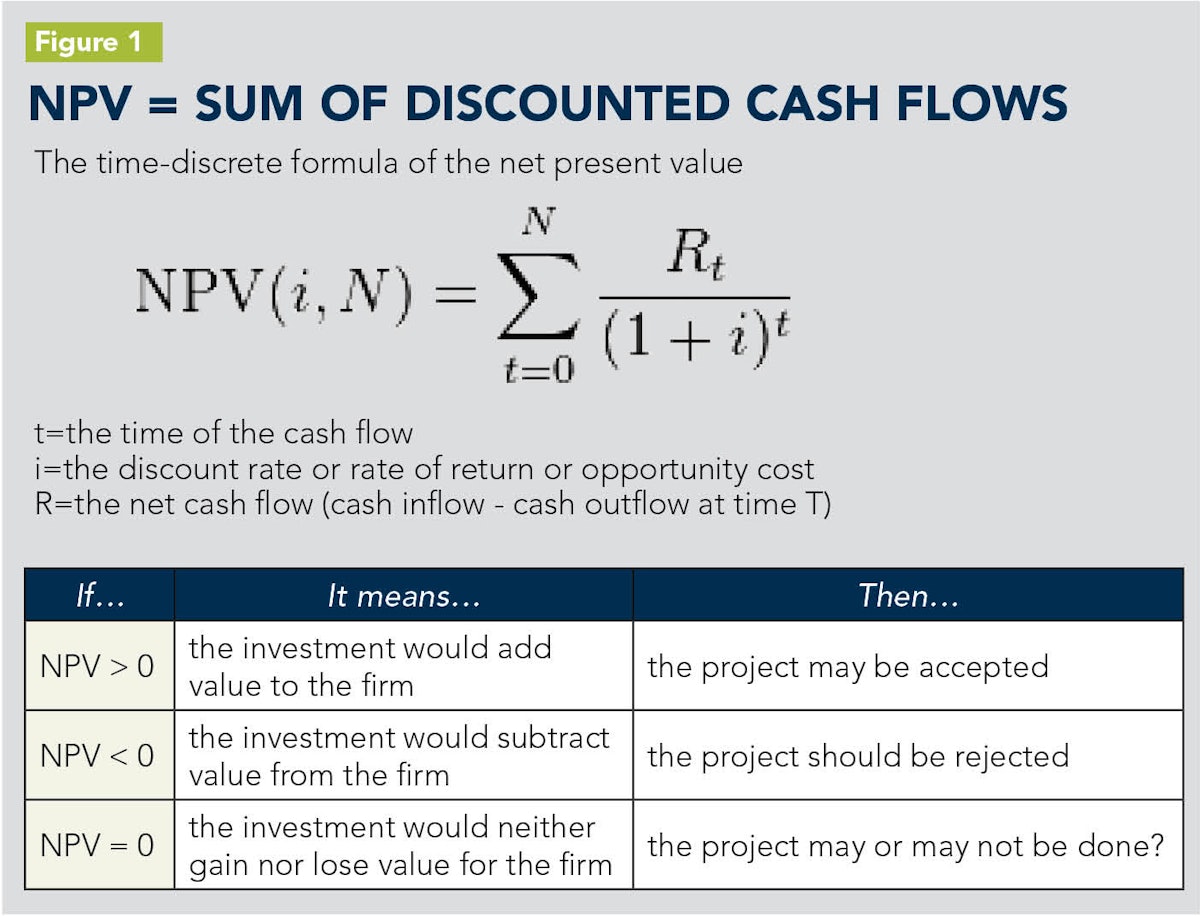 Figure 1

NPV = SUM OF DISCOUNTED CASH FLOWS

The time-discrete formula of the net present value

$\mathrm{NPV}(i, N) = \sum_{t=0}^{N} \frac{R_t}{(1+i)^t}$

t=the time of the cash flow
i=the discount rate or rate of return or opportunity cost
R=the net cash flow (cash inflow - cash outflow at time T)

| If... | It means... | Then... |
|---|---|---|
| NPV > 0 | the investment would add value to the firm | the project may be accepted |
| NPV < 0 | the investment would subtract value from the firm | the project should be rejected |
| NPV = 0 | the investment would neither gain nor lose value for the firm | the project may or may not be done? |